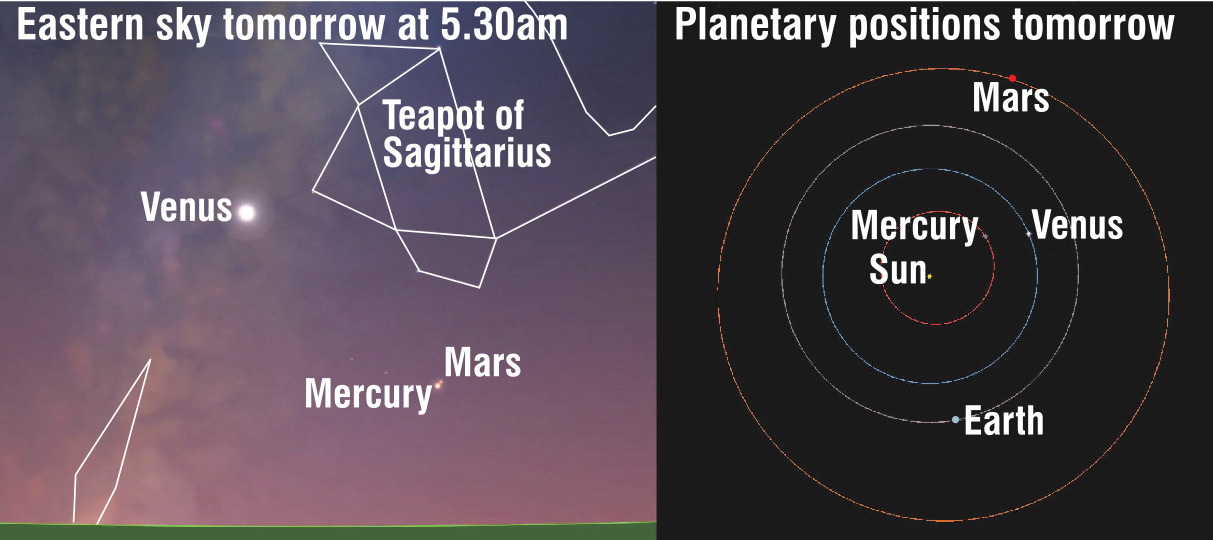 Eastern sky tomorrow at 5.30am

Teapot of Sagittarius

Venus

Mars

Mercury

Planetary positions tomorrow

Mars

Mercury

Venus

Sun

Earth